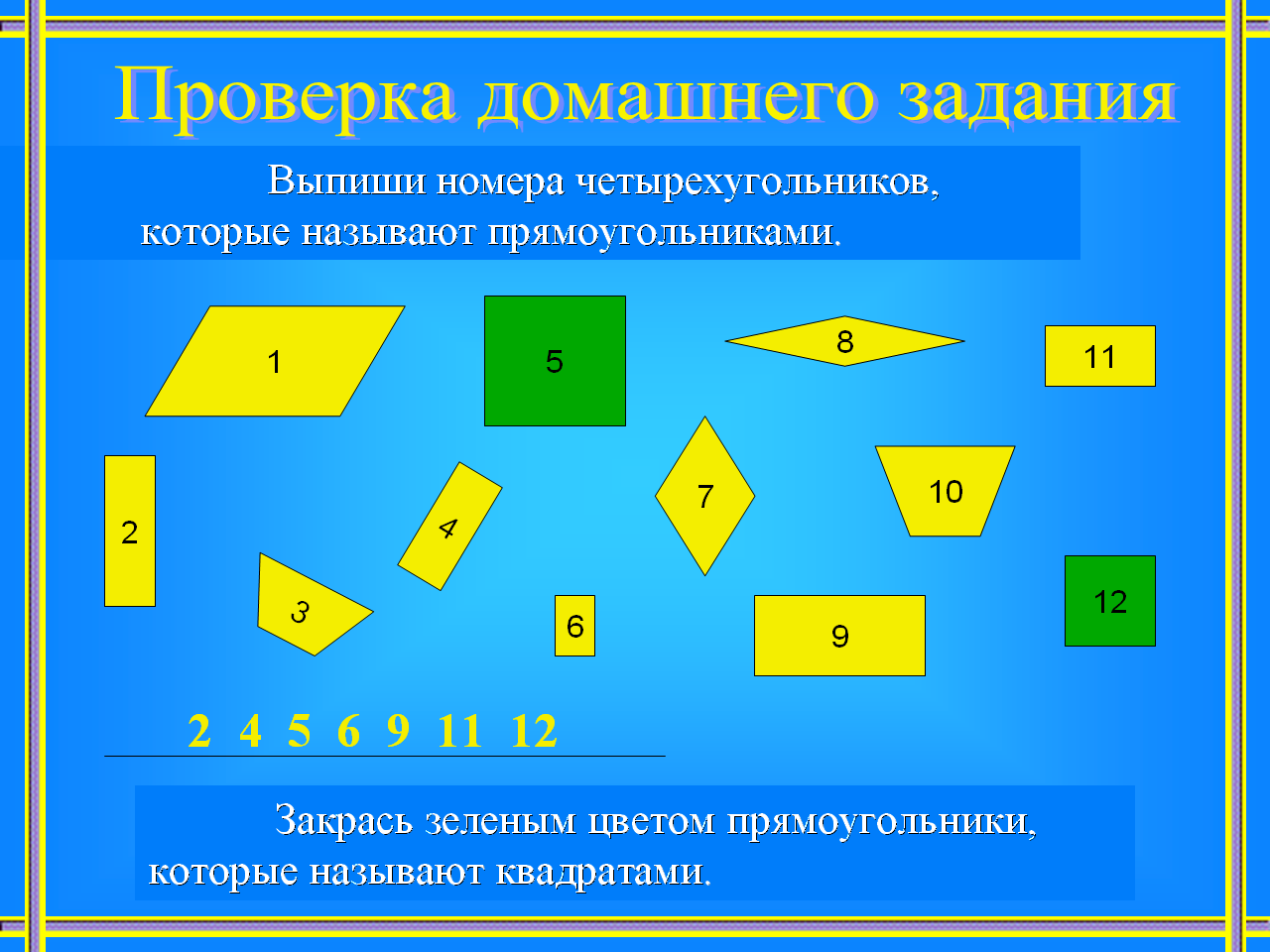 Проверка домашнего задания

Выпиши номера четырехугольников, которые называют прямоугольниками.

1

5

8

11

2

4

7

10

3

6

9

12

2 4 5 6 9 11 12

Закрась зеленым цветом прямоугольники, которые называют квадратами.